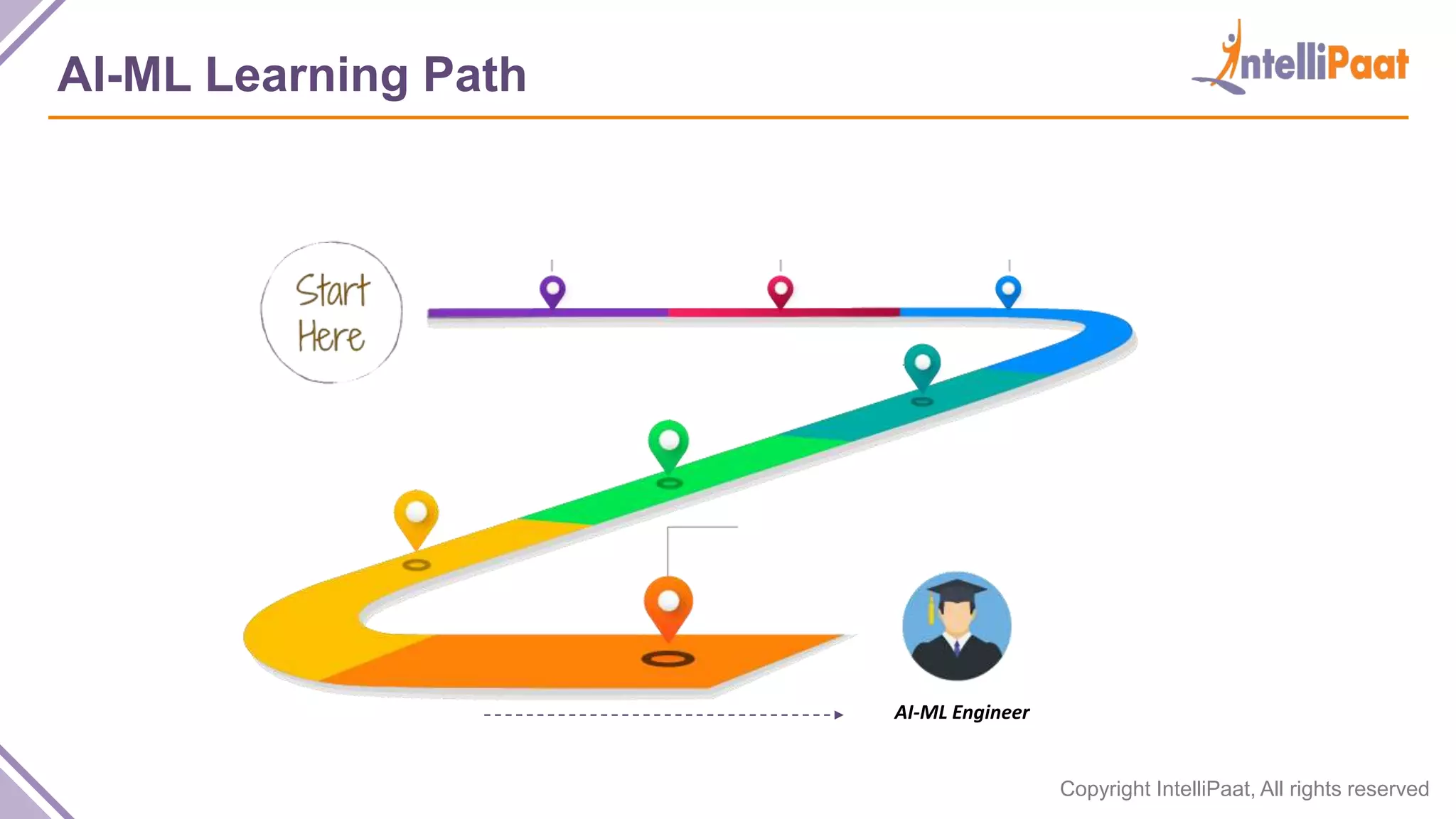 AI-ML Learning Path

IntelliPaat

Start Here

AI-ML Engineer

Copyright IntelliPaat, All rights reserved